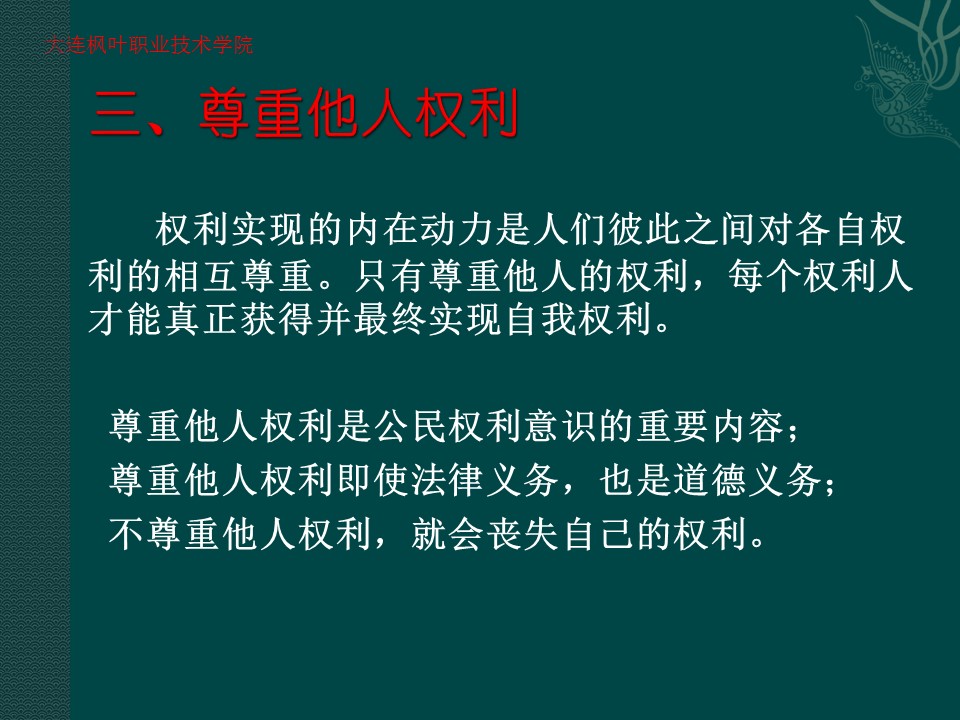 大连枫叶职业技术学院

三、尊重他人权利

权利实现的内在动力是人们彼此之间对各自权利的相互尊重。只有尊重他人的权利，每个权利人才能真正获得并最终实现自我权利。

尊重他人权利是公民权利意识的重要内容；
尊重他人权利即使法律义务，也是道德义务；
不尊重他人权利，就会丧失自己的权利。